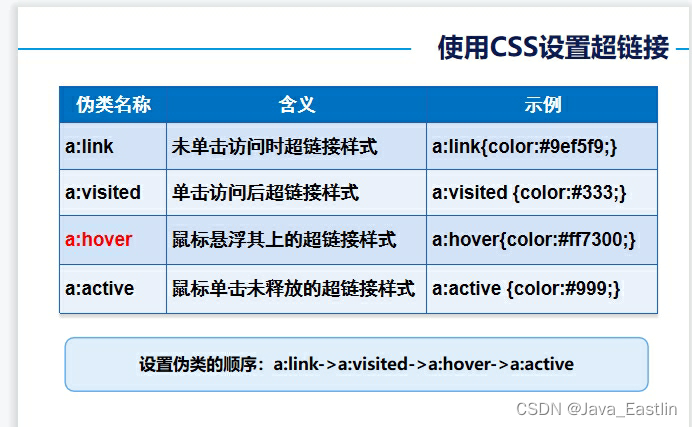 使用CSS设置超链接

| 伪类名称 | 含义 | 示例 |
|---|---|---|
| a:link | 未单击访问时超链接样式 | a:link{color:#9ef5f9;} |
| a:visited | 单击访问后超链接样式 | a:visited {color:#333;} |
| a:hover | 鼠标悬浮其上的超链接样式 | a:hover{color:#ff7300;} |
| a:active | 鼠标单击未释放的超链接样式 | a:active {color:#999;} |

设置伪类的顺序：a:link->a:visited->a:hover->a:active

CSDN @Java_Eastlin